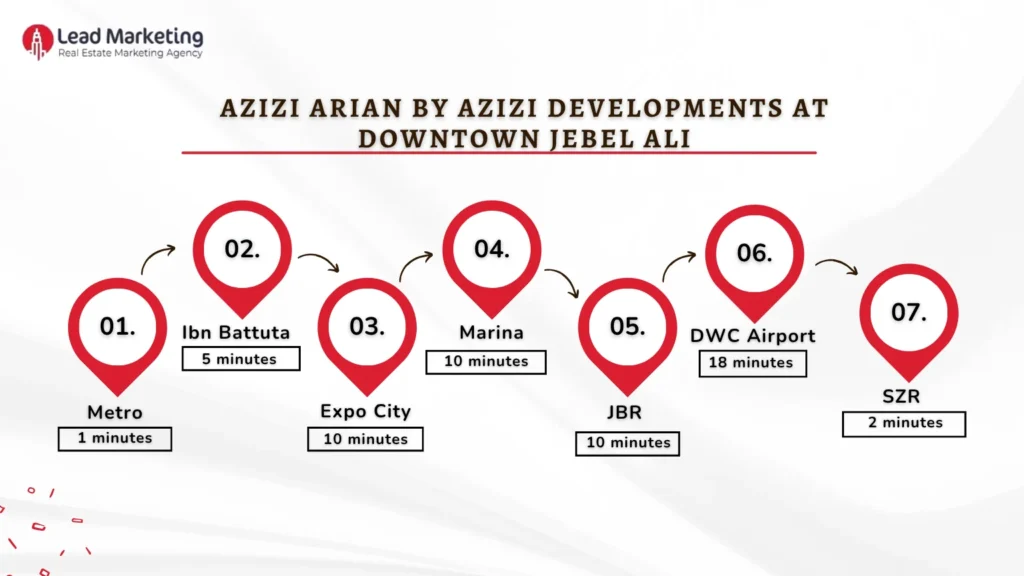 Lead Marketing
Real Estate Marketing Agency

AZIZI ARIAN BY AZIZI DEVELOPMENTS AT DOWNTOWN JEBEL ALI

01.
Metro
1 minutes

02.
Ibn Battuta
5 minutes

03.
Expo City
10 minutes

04.
Marina
10 minutes

05.
JBR
10 minutes

06.
DWC Airport
18 minutes

07.
SZR
2 minutes